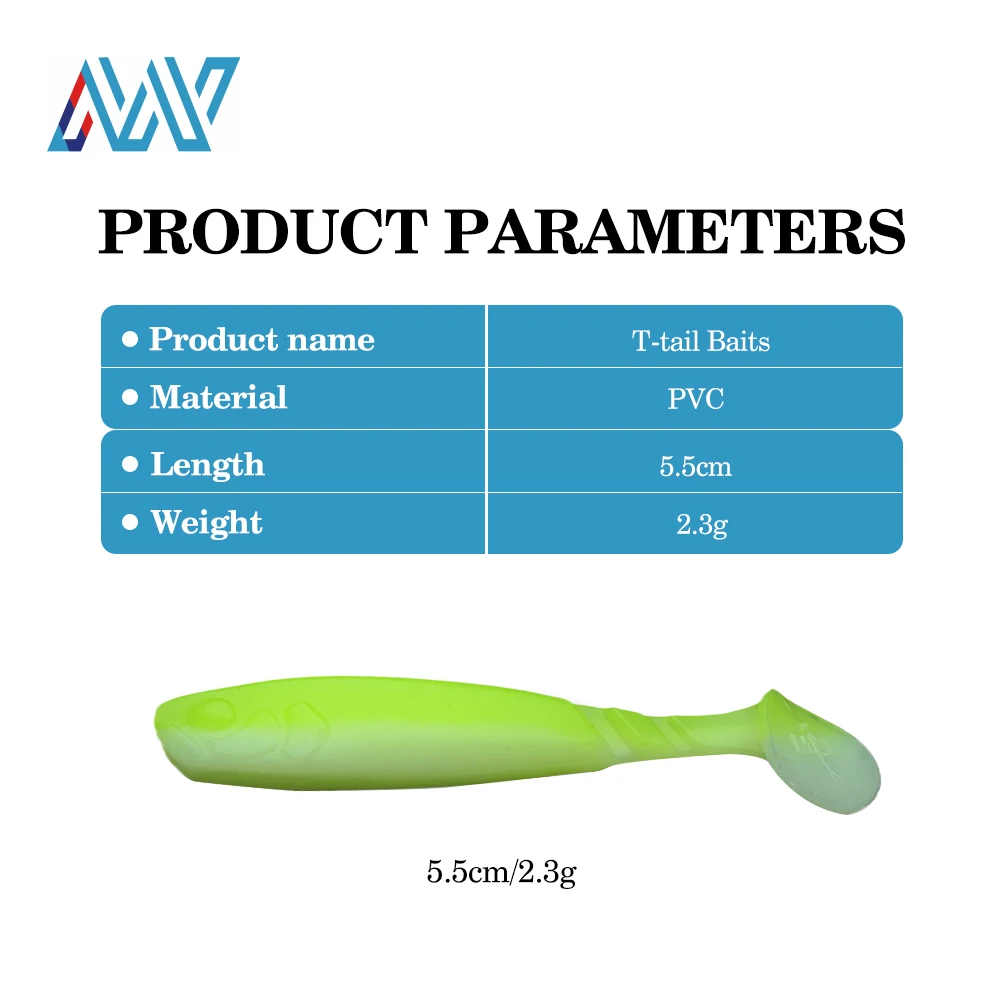 PRODUCT PARAMETERS

| ● Product name | T-tail Baits |
|---|---|
| ● Material | PVC |
| ● Length | 5.5cm |
| ● Weight | 2.3g |

5.5cm/2.3g